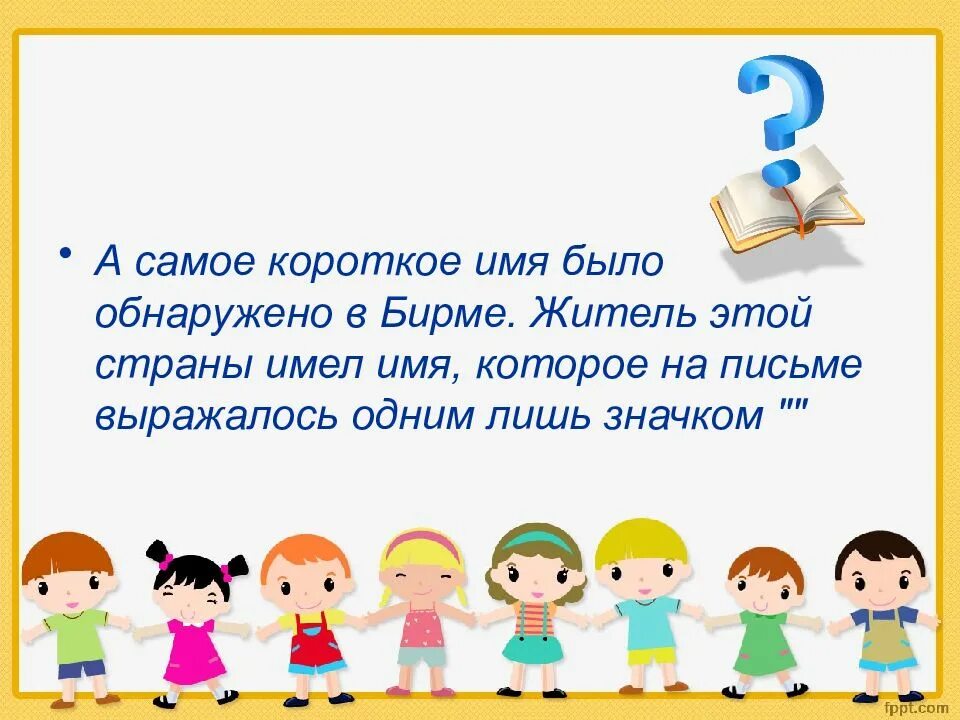 • А самое короткое имя было обнаружено в Бирме. Житель этой страны имел имя, которое на письме выражалось одним лишь значком ""

fppt.com